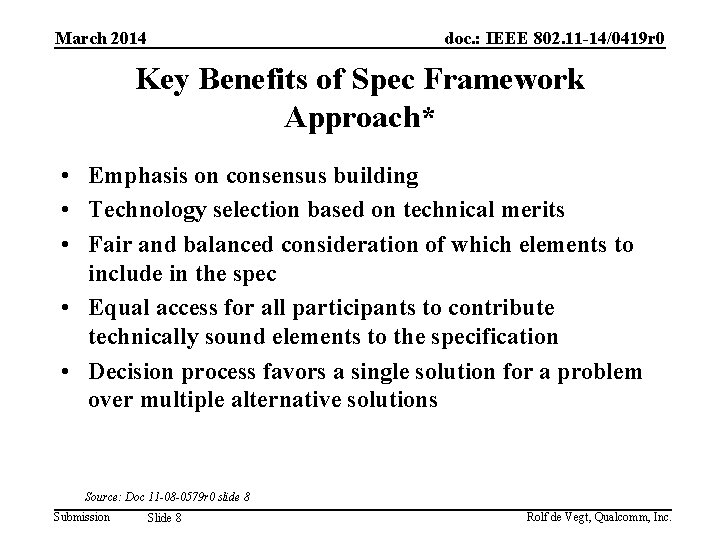 March 2014

doc.: IEEE 802.11-14/0419r0

Key Benefits of Spec Framework Approach*

• Emphasis on consensus building
• Technology selection based on technical merits
• Fair and balanced consideration of which elements to include in the spec
• Equal access for all participants to contribute technically sound elements to the specification
• Decision process favors a single solution for a problem over multiple alternative solutions

Source: Doc 11-08-0579r0 slide 8

Submission

Slide 8

Rolf de Vegt, Qualcomm, Inc.